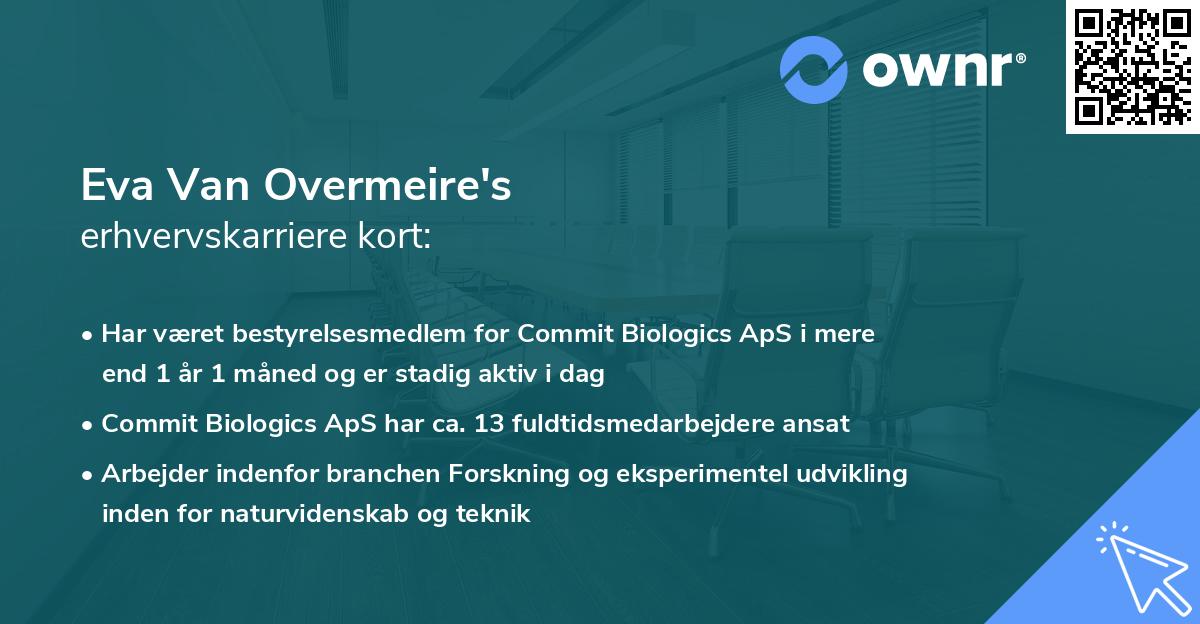 ownr®

Eva Van Overmeire's
erhvervskarriere kort:

• Har været bestyrelsesmedlem for Commit Biologics ApS i mere end 1 år 1 måned og er stadig aktiv i dag
• Commit Biologics ApS har ca. 13 fuldtidsmedarbejdere ansat
• Arbejder indenfor branchen Forskning og eksperimentel udvikling inden for naturvidenskab og teknik